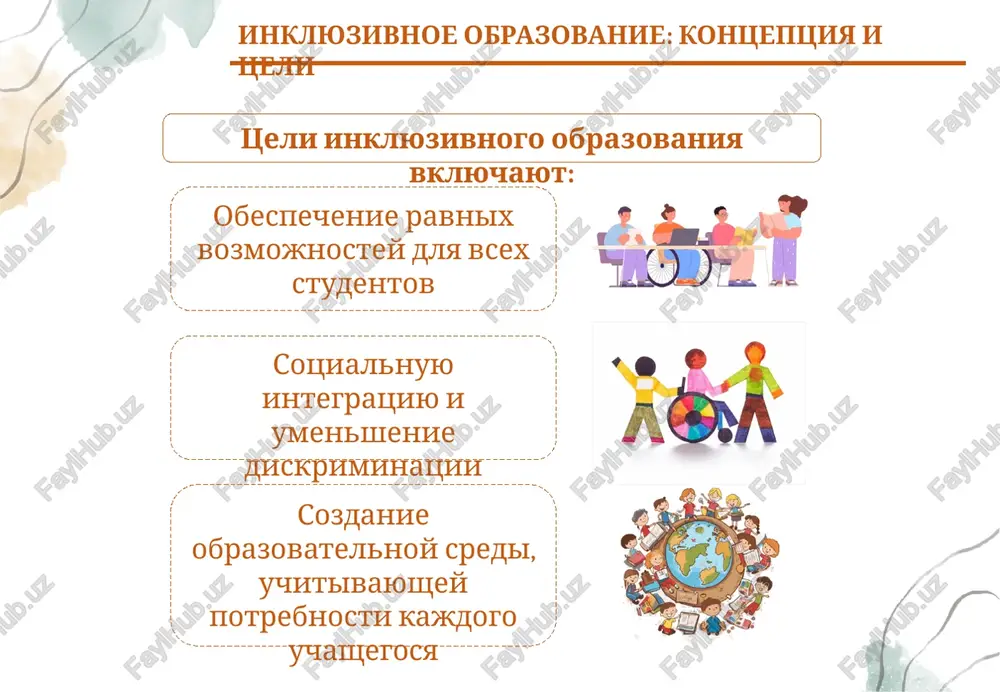 ИНКЛЮЗИВНОЕ ОБРАЗОВАНИЕ: КОНЦЕПЦИЯ И ЦЕЛИ

Цели инклюзивного образования включают:

Обеспечение равных возможностей для всех студентов

Социальную интеграцию и уменьшение дискриминации

Создание образовательной среды, учитывающей потребности каждого учащегося

FaylHub.uz